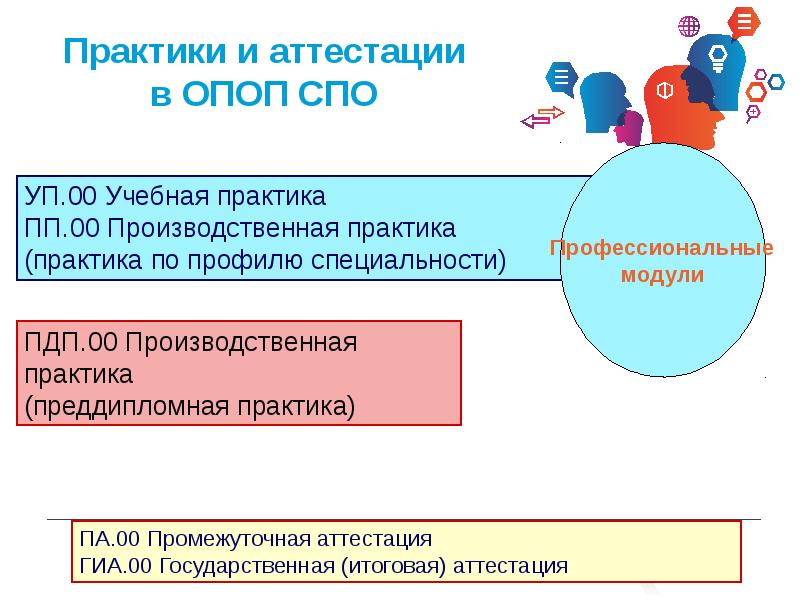 Практики и аттестации в ОПОП СПО

УП.00 Учебная практика
ПП.00 Производственная практика
(практика по профилю специальности)

Профессиональные модули

ПДП.00 Производственная практика
(преддипломная практика)

ПА.00 Промежуточная аттестация
ГИА.00 Государственная (итоговая) аттестация